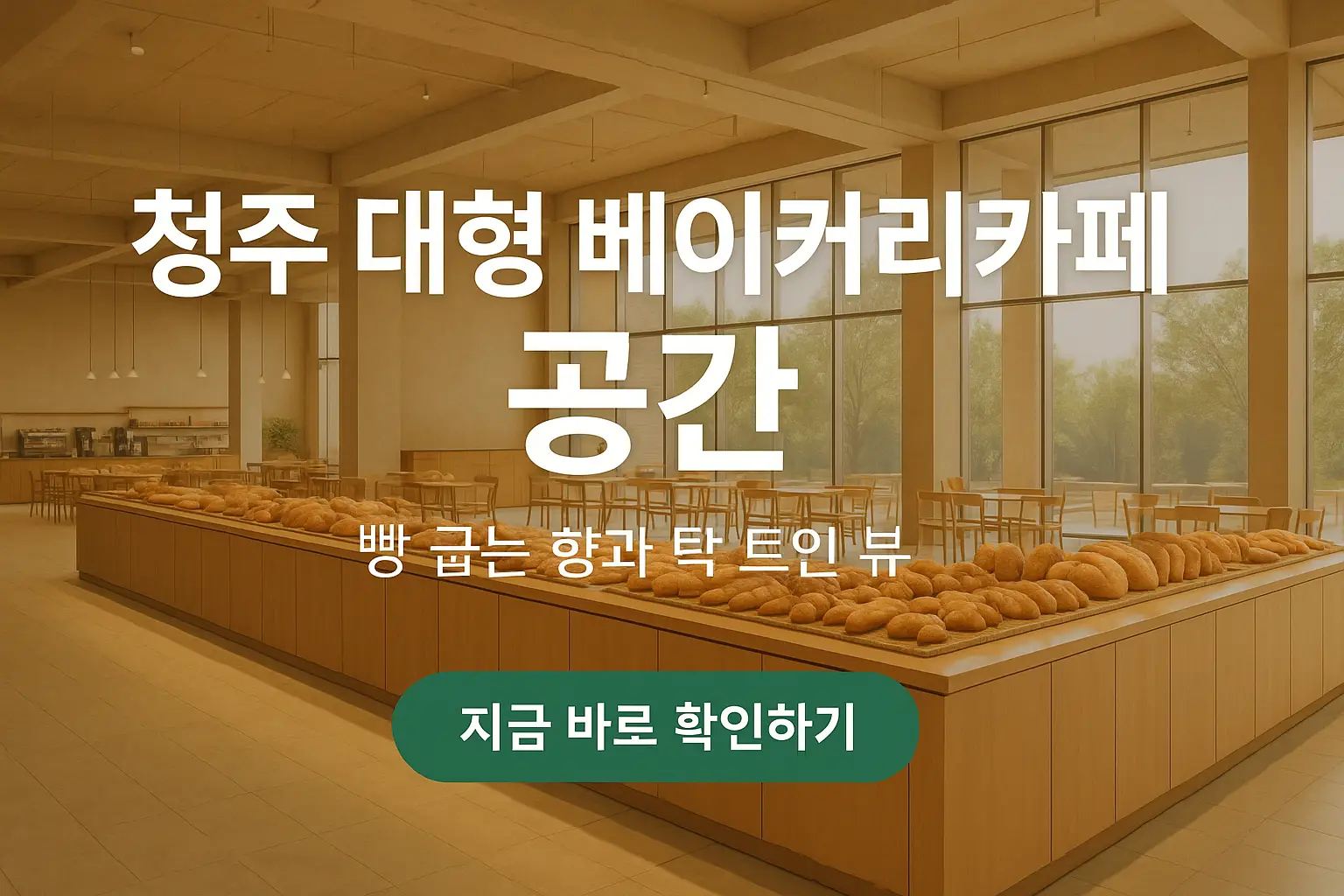 청주 대형 베이커리카페
공간

빵 굽는 향과 탁 트인 뷰

지금 바로 확인하기